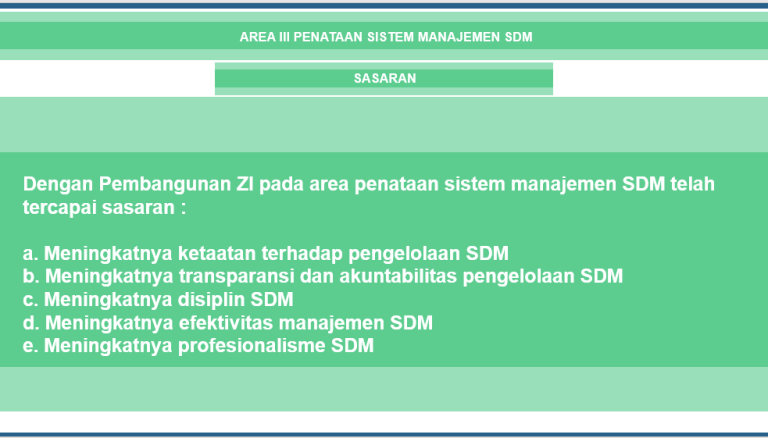 AREA III PENATAAN SISTEM MANAJEMEN SDM

SASARAN

Dengan Pembangunan ZI pada area penataan sistem manajemen SDM telah tercapai sasaran :

a. Meningkatnya ketaatan terhadap pengelolaan SDM
b. Meningkatnya transparansi dan akuntabilitas pengelolaan SDM
c. Meningkatnya disiplin SDM
d. Meningkatnya efektivitas manajemen SDM
e. Meningkatnya profesionalisme SDM